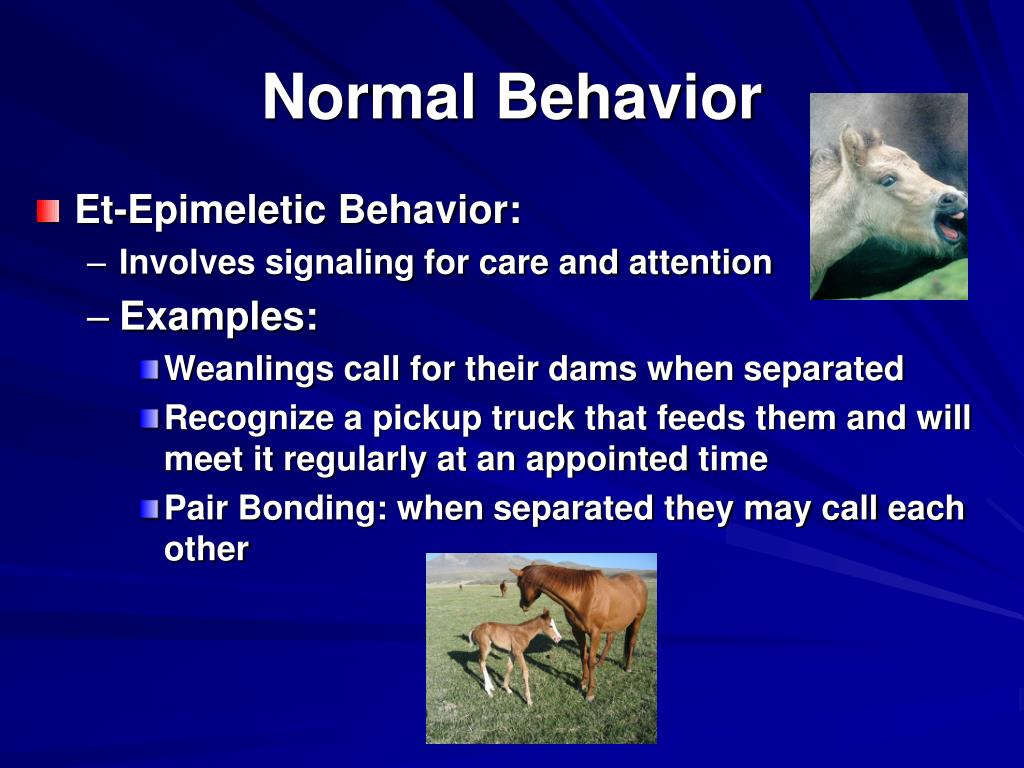 Normal Behavior

Et-Epimeletic Behavior:
– Involves signaling for care and attention
– Examples:
Weanlings call for their dams when separated
Recognize a pickup truck that feeds them and will meet it regularly at an appointed time
Pair Bonding: when separated they may call each other